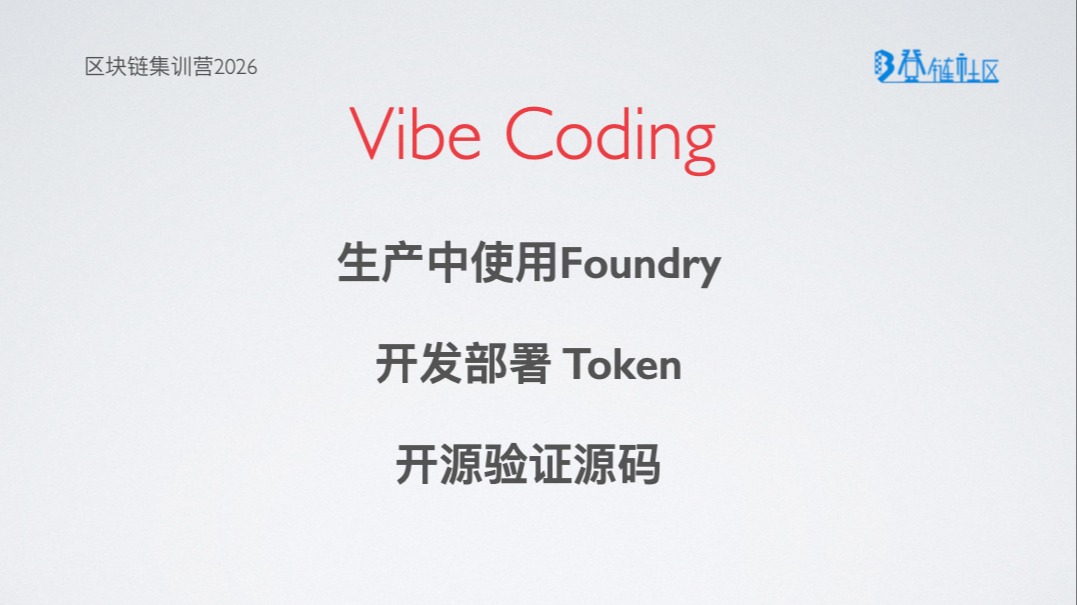 区块链集训营2026

登链社区

Vibe Coding

生产中使用Foundry

开发部署 Token

开源验证源码